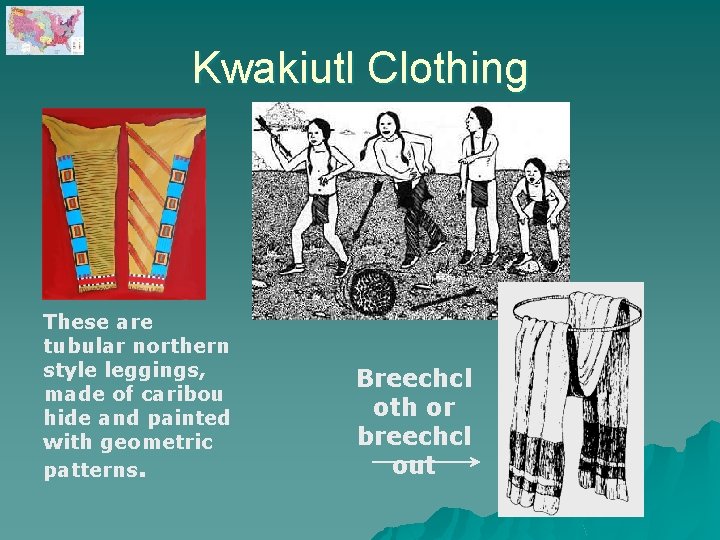 Kwakiutl Clothing

These are tubular northern style leggings, made of caribou hide and painted with geometric patterns.

Breechcl oth or breechcl out